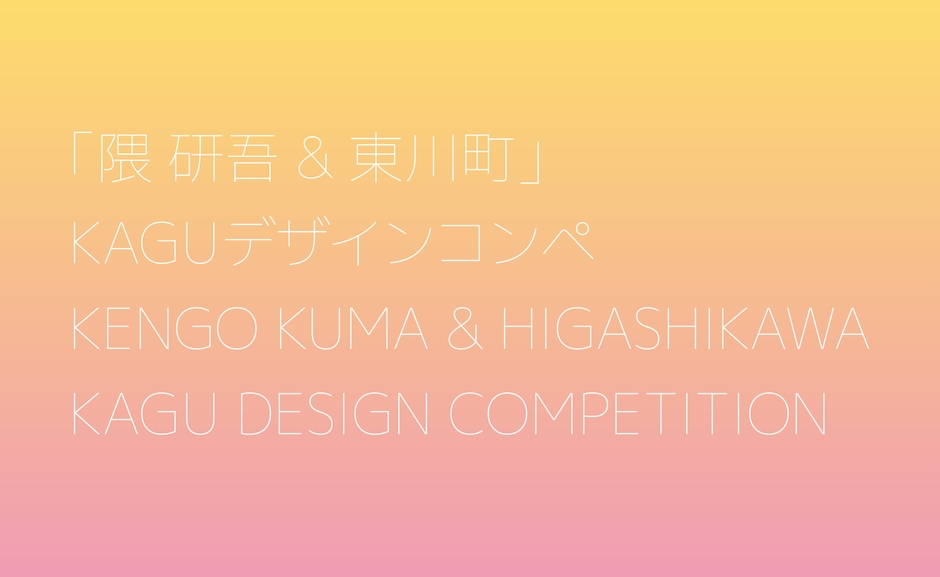 「隈 研吾 & 東川町」
KAGUデザインコンペ
KENGO KUMA & HIGASHIKAWA
KAGU DESIGN COMPETITION